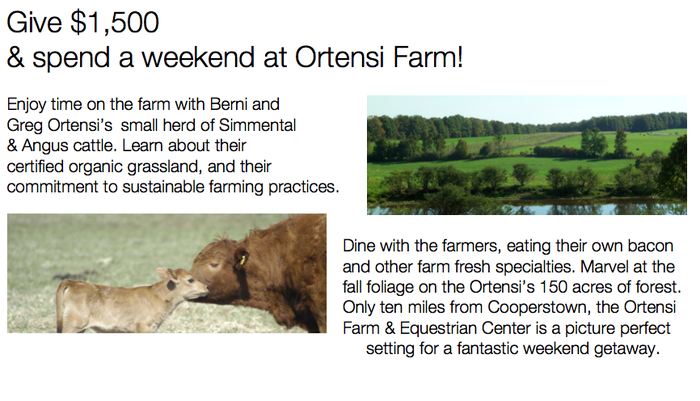 Give $1,500
& spend a weekend at Ortensi Farm!

Enjoy time on the farm with Berni and Greg Ortensi's small herd of Simmental & Angus cattle. Learn about their certified organic grassland, and their commitment to sustainable farming practices.

Dine with the farmers, eating their own bacon and other farm fresh specialties. Marvel at the fall foliage on the Ortensi's 150 acres of forest. Only ten miles from Cooperstown, the Ortensi Farm & Equestrian Center is a picture perfect setting for a fantastic weekend getaway.